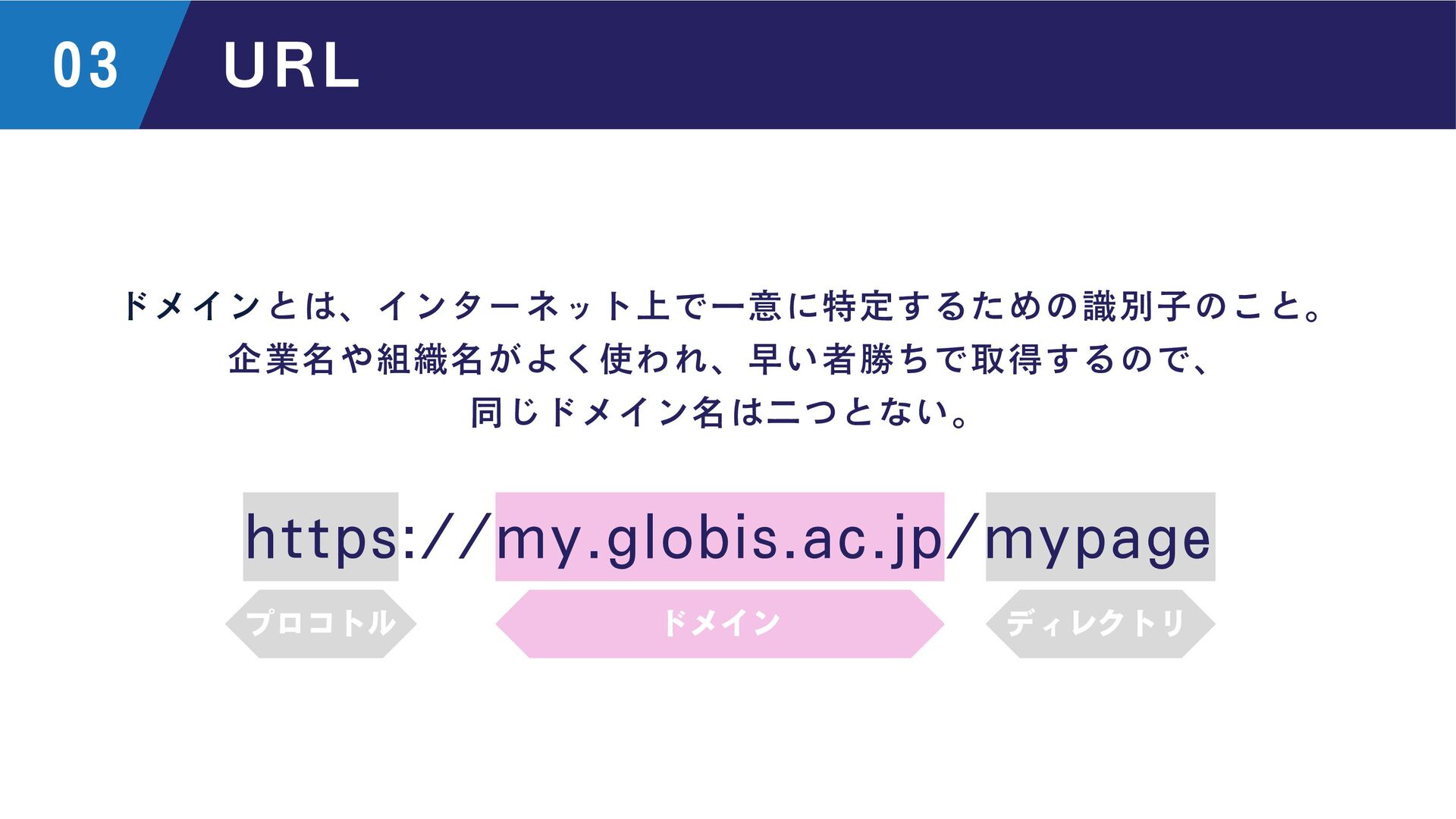 03 URL

ドメインとは、インターネット上で一意に特定するための識別子のこと。
企業名や組織名がよく使われ、早い者勝ちで取得するので、
同じドメイン名は二つとない。

https://my.globis.ac.jp/mypage

プロコトル

ドメイン

ディレクトリ